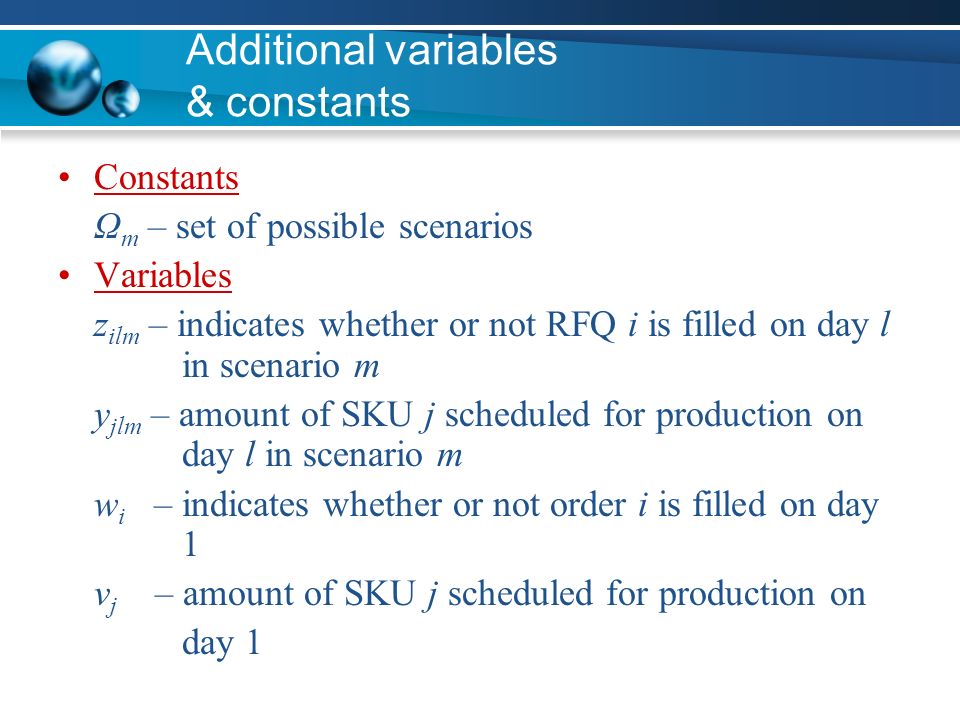 Additional variables & constants

• Constants

$\Omega_m$ – set of possible scenarios

• Variables

$z_{ilm}$ – indicates whether or not RFQ $i$ is filled on day $l$ in scenario $m$

$y_{jlm}$ – amount of SKU $j$ scheduled for production on day $l$ in scenario $m$

$w_i$ – indicates whether or not order $i$ is filled on day 1

$v_j$ – amount of SKU $j$ scheduled for production on day 1